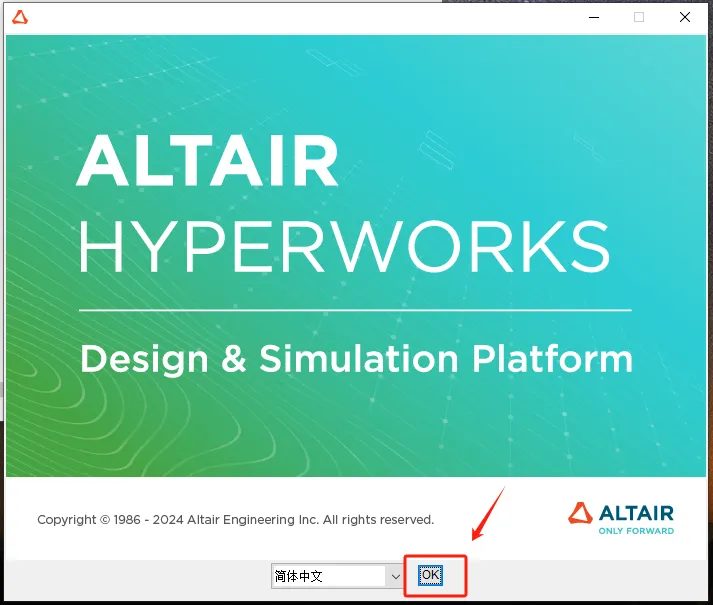 ALTAIR
HYPERWORKS

Design & Simulation Platform

Copyright © 1986 - 2024 Altair Engineering Inc. All rights reserved.

ALTAIR
ONLY FORWARD

简体中文

OK